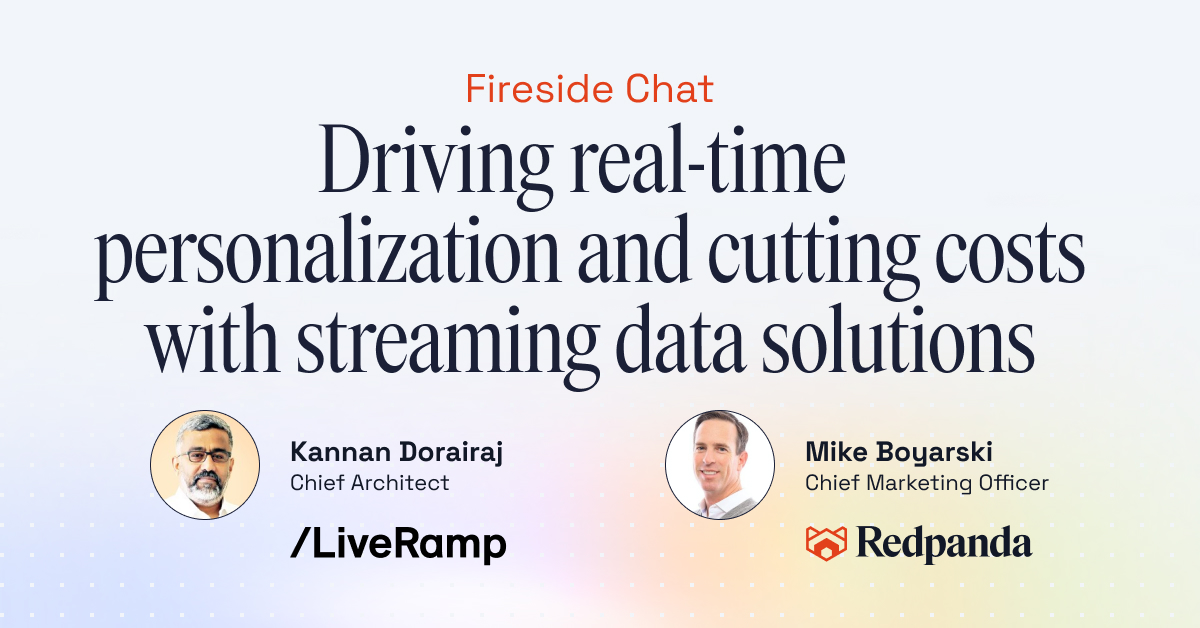 Fireside Chat

Driving real-time personalization and cutting costs with streaming data solutions

Kannan Dorairaj
Chief Architect

/LiveRamp

Mike Boyarski
Chief Marketing Officer

Redpanda